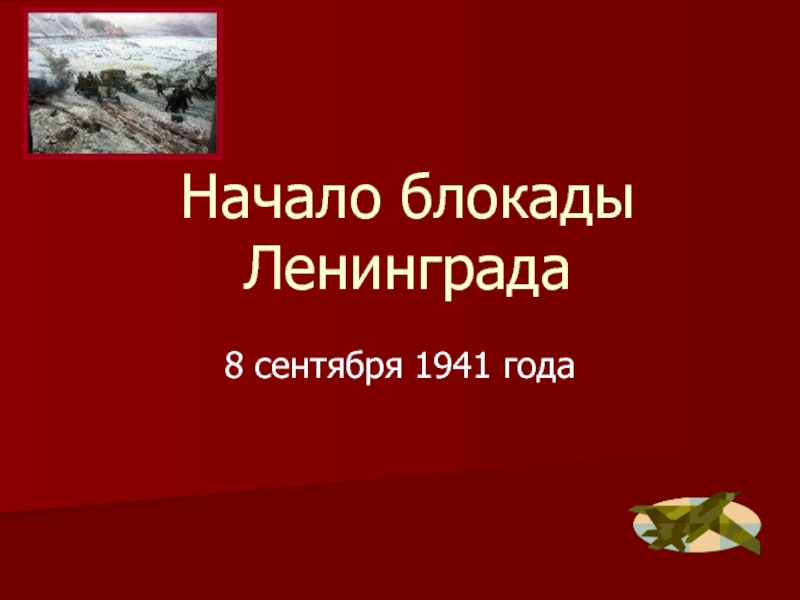 Начало блокады Ленинграда

8 сентября 1941 года